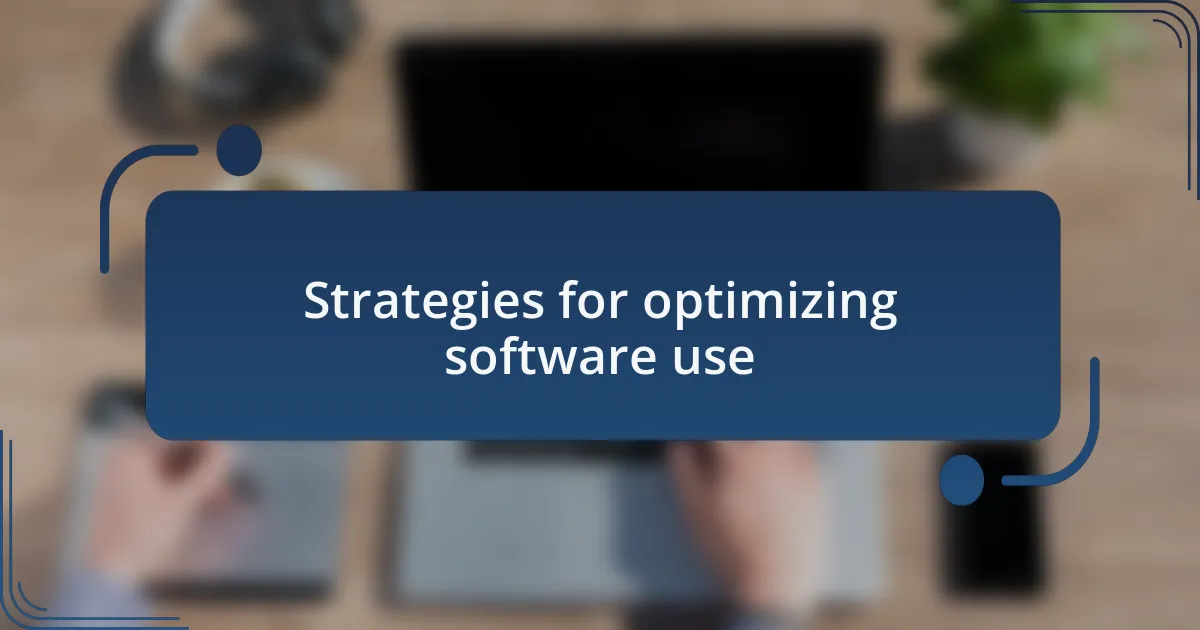 Strategies for optimizing software use